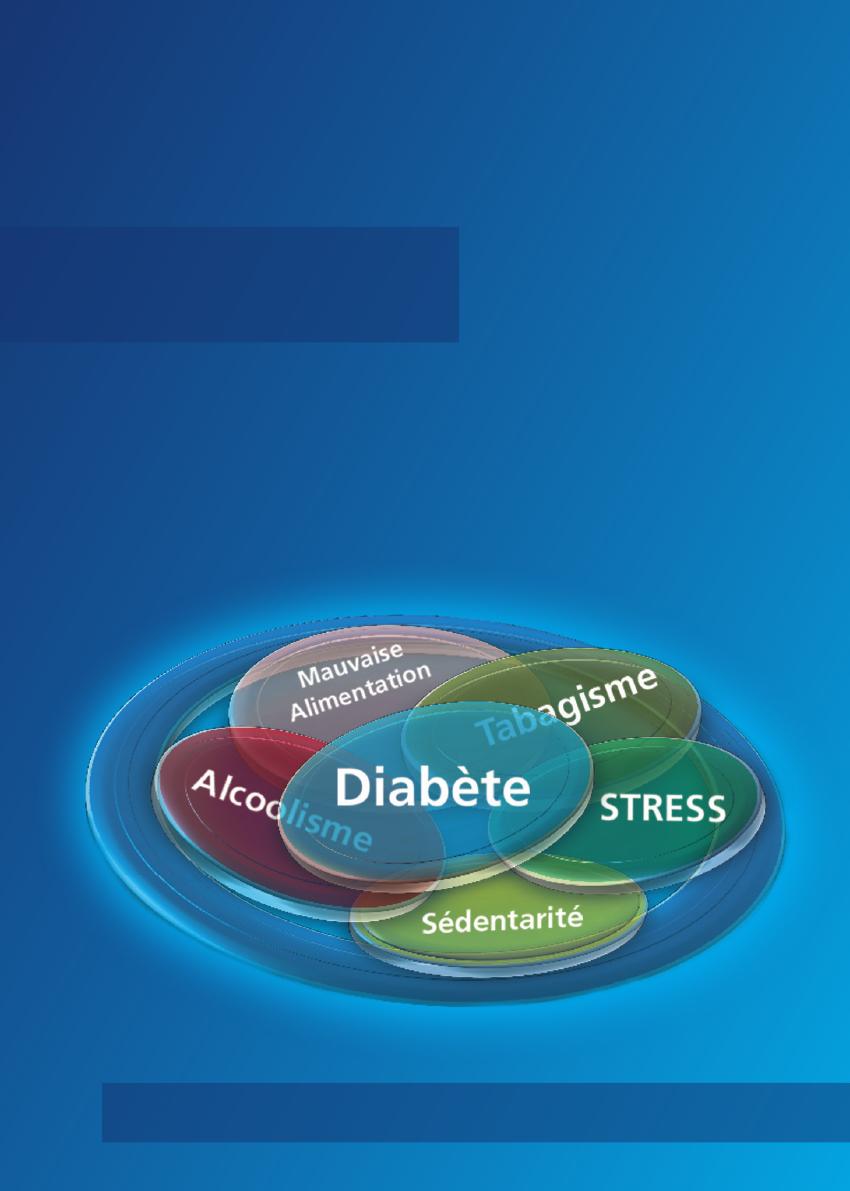 Mauvaise Alimentation

Tabagisme

Alcoolisme

Diabète

STRESS

Sédentarité